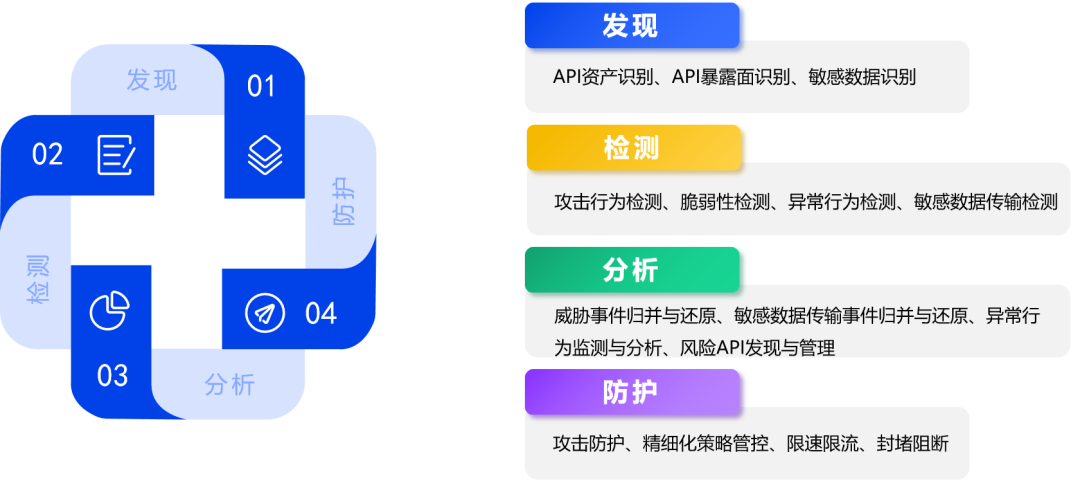 发现
01
02
防护
检测
04
03
分析

发现
API资产识别、API暴露面识别、敏感数据识别

检测
攻击行为检测、脆弱性检测、异常行为检测、敏感数据传输检测

分析
威胁事件归并与还原、敏感数据传输事件归并与还原、异常行为监测与分析、风险API发现与管理

防护
攻击防护、精细化策略管控、限速限流、封堵阻断